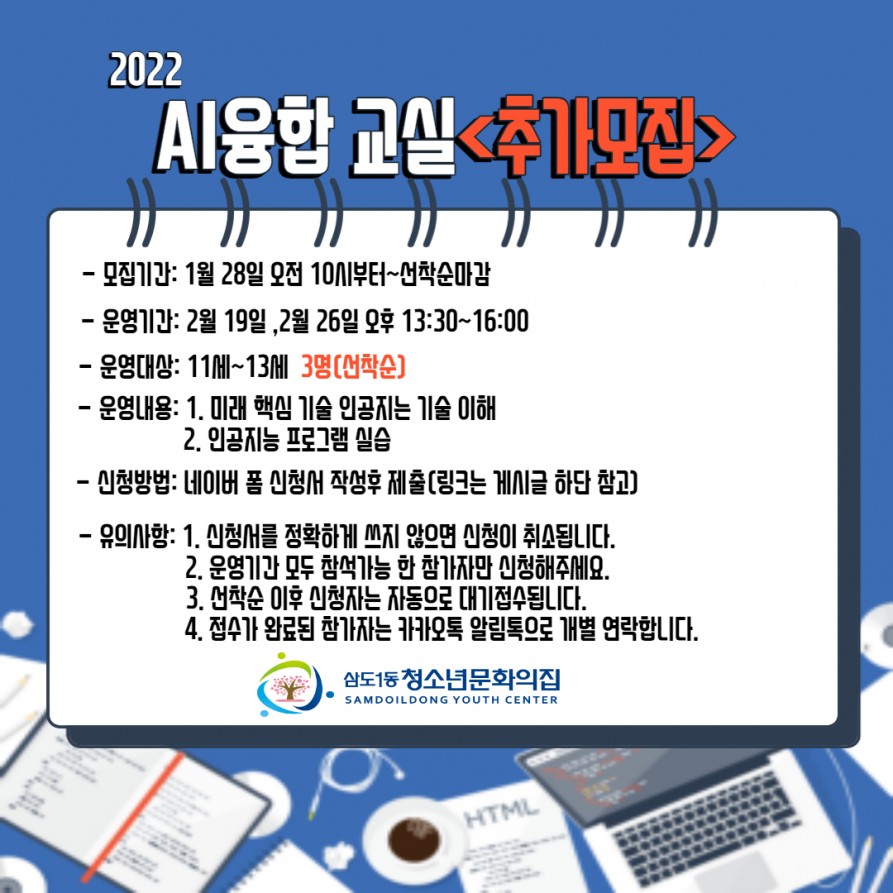 2022
AI융합 교실<추가모집>

- 모집기간: 1월 28일 오전 10시부터~선착순마감

- 운영기간: 2월 19일 ,2월 26일 오후 13:30~16:00

- 운영대상: 11세~13세 3명(선착순)

- 운영내용: 1. 미래 핵심 기술 인공지는 기술 이해
2. 인공지능 프로그램 실습

- 신청방법: 네이버 폼 신청서 작성후 제출(링크는 게시글 하단 참고)

- 유의사항: 1. 신청서를 정확하게 쓰지 않으면 신청이 취소됩니다.
2. 운영기간 모두 참석가능 한 참가자만 신청해주세요.
3. 선착순 이후 신청자는 자동으로 대기접수됩니다.
4. 접수가 완료된 참가자는 카카오톡 알림톡으로 개별 연락합니다.

삼도1동 청소년문화의집
SAMDOILDONG YOUTH CENTER

HTML